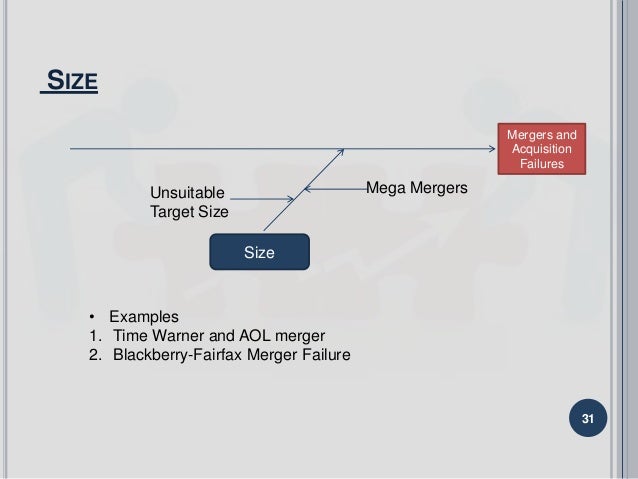 SIZE

Mergers and Acquisition Failures

Unsuitable Target Size

Mega Mergers

Size

• Examples
1. Time Warner and AOL merger
2. Blackberry-Fairfax Merger Failure

31